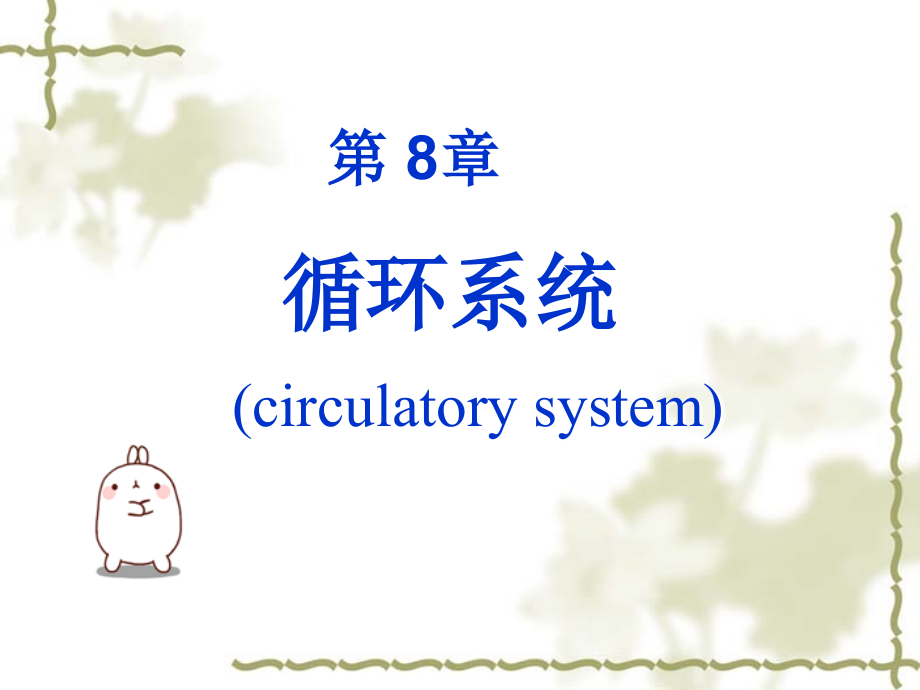 第 8章

循环系统

(circulatory system)